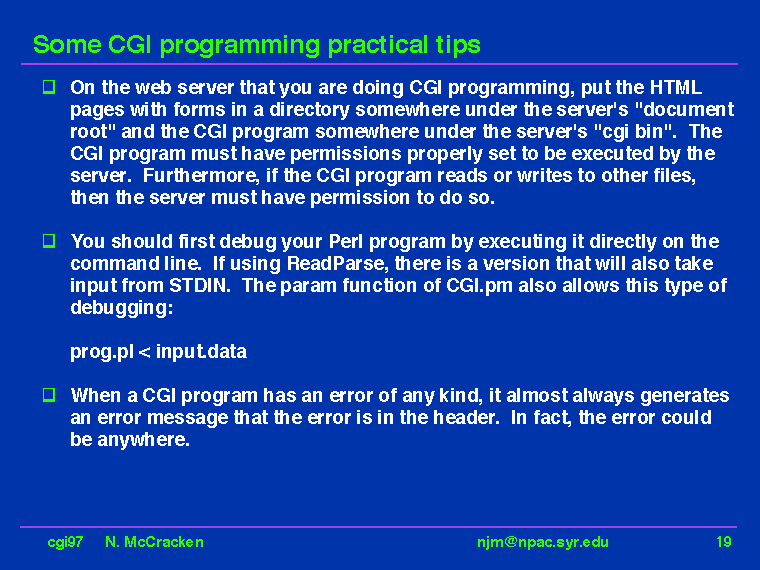 Some CGI programming practical tips

On the web server that you are doing CGI programming, put the HTML pages with forms in a directory somewhere under the server's "document root" and the CGI program somewhere under the server's "cgi bin". The CGI program must have permissions properly set to be executed by the server. Furthermore, if the CGI program reads or writes to other files, then the server must have permission to do so.

You should first debug your Perl program by executing it directly on the command line. If using ReadParse, there is a version that will also take input from STDIN. The param function of CGI.pm also allows this type of debugging:

prog.pl < input.data

When a CGI program has an error of any kind, it almost always generates an error message that the error is in the header. In fact, the error could be anywhere.

cgi97 N. McCracken njm@npac.syr.edu 19